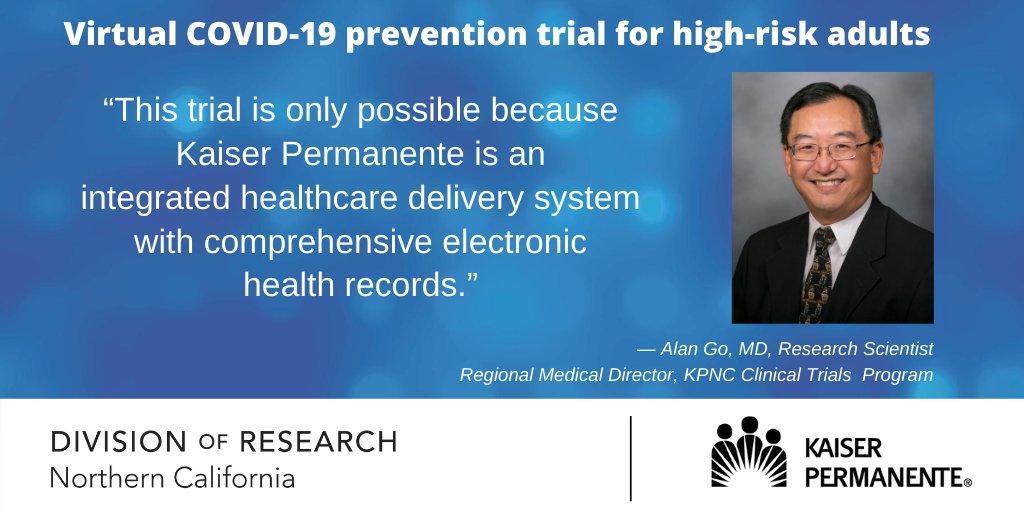 Virtual COVID-19 prevention trial for high-risk adults

“This trial is only possible because Kaiser Permanente is an integrated healthcare delivery system with comprehensive electronic health records.”

— Alan Go, MD, Research Scientist
Regional Medical Director, KPNC Clinical Trials Program

DIVISION OF RESEARCH
Northern California

KAISER PERMANENTE®